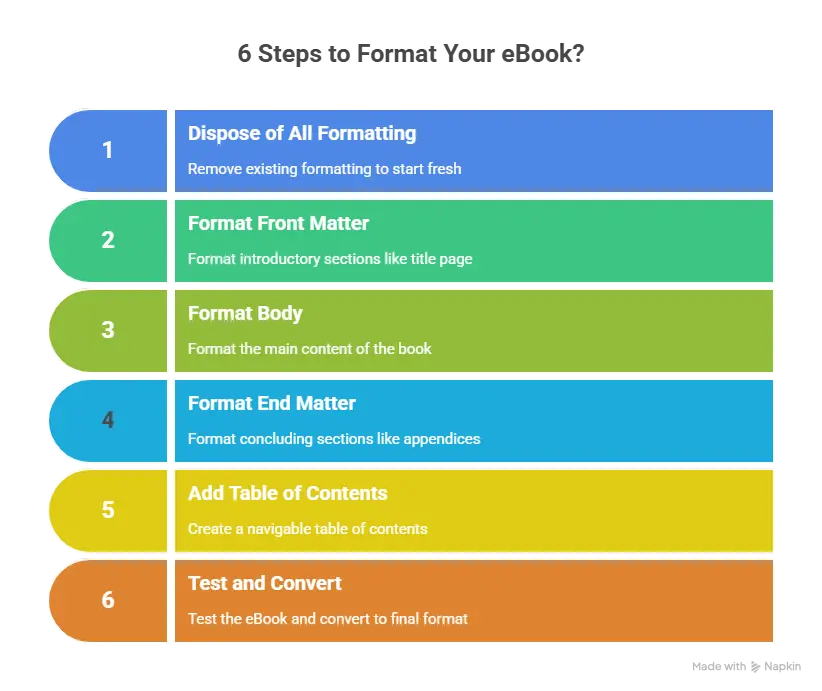 6 Steps to Format Your eBook?

1

Dispose of All Formatting

Remove existing formatting to start fresh

2

Format Front Matter

Format introductory sections like title page

3

Format Body

Format the main content of the book

4

Format End Matter

Format concluding sections like appendices

5

Add Table of Contents

Create a navigable table of contents

6

Test and Convert

Test the eBook and convert to final format

Made with Napkin